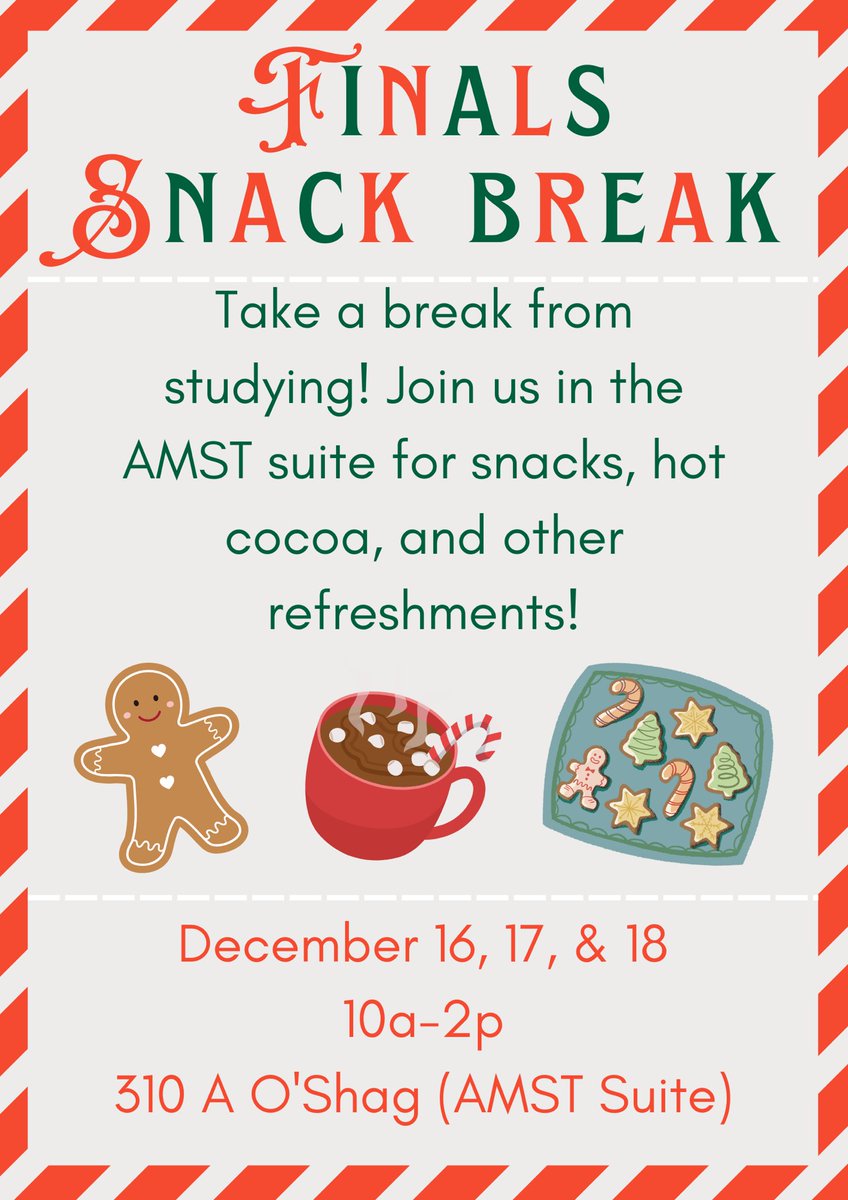 FINALS
SNACK BREAK

Take a break from studying! Join us in the AMST suite for snacks, hot cocoa, and other refreshments!

December 16, 17, & 18
10a-2p
310 A O'Shag (AMST Suite)